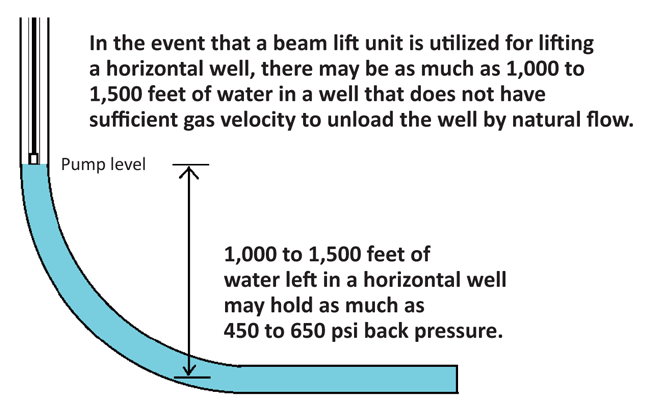 In the event that a beam lift unit is utilized for lifting a horizontal well, there may be as much as 1,000 to 1,500 feet of water in a well that does not have sufficient gas velocity to unload the well by natural flow.

Pump level

1,000 to 1,500 feet of water left in a horizontal well may hold as much as 450 to 650 psi back pressure.